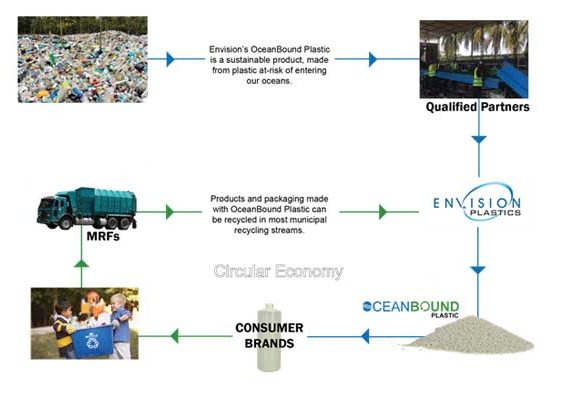 Envision's OceanBound Plastic is a sustainable product, made from plastic at-risk of entering our oceans.

Qualified Partners

MRFs

Products and packaging made with OceanBound Plastic can be recycled in most municipal recycling streams.

ENVISION PLASTICS

Circular Economy

OCEANBOUND PLASTIC

CONSUMER BRANDS